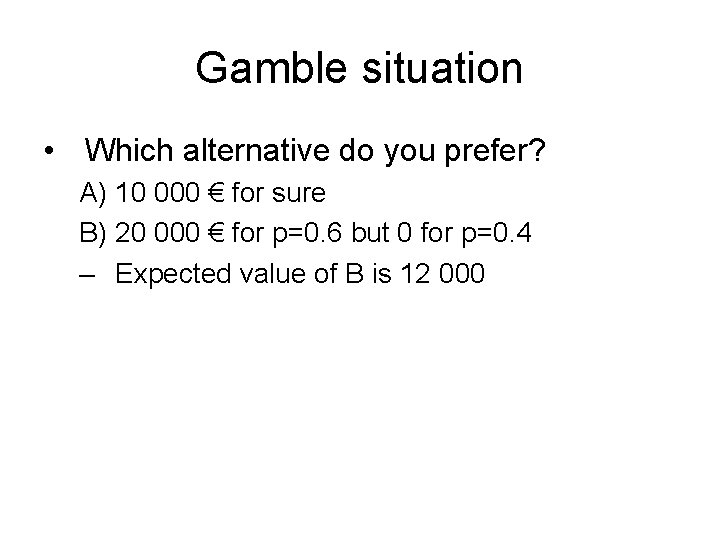 Gamble situation

• Which alternative do you prefer?

A) 10 000 € for sure

B) 20 000 € for p=0.6 but 0 for p=0.4

– Expected value of B is 12 000